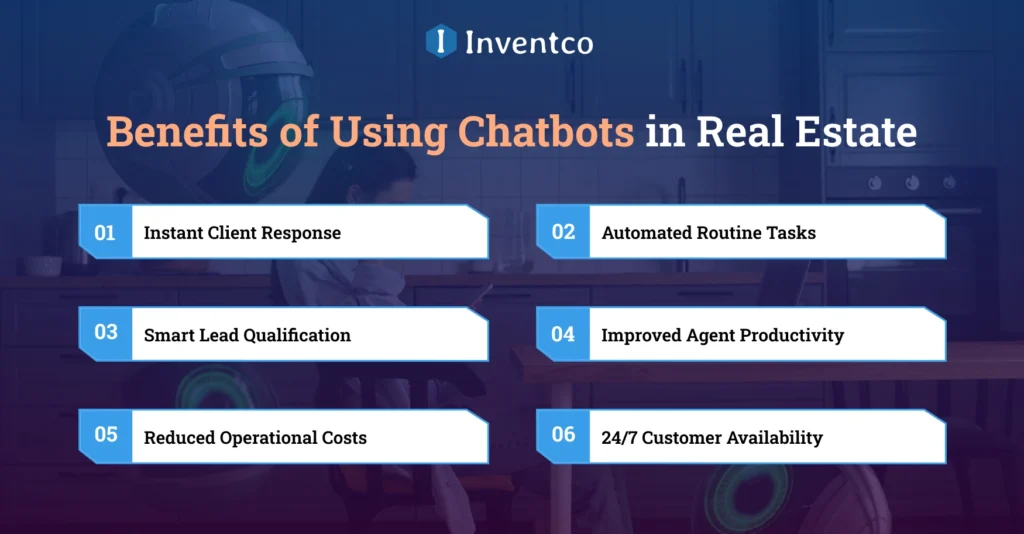 Inventco

Benefits of Using Chatbots in Real Estate

01 Instant Client Response

02 Automated Routine Tasks

03 Smart Lead Qualification

04 Improved Agent Productivity

05 Reduced Operational Costs

06 24/7 Customer Availability